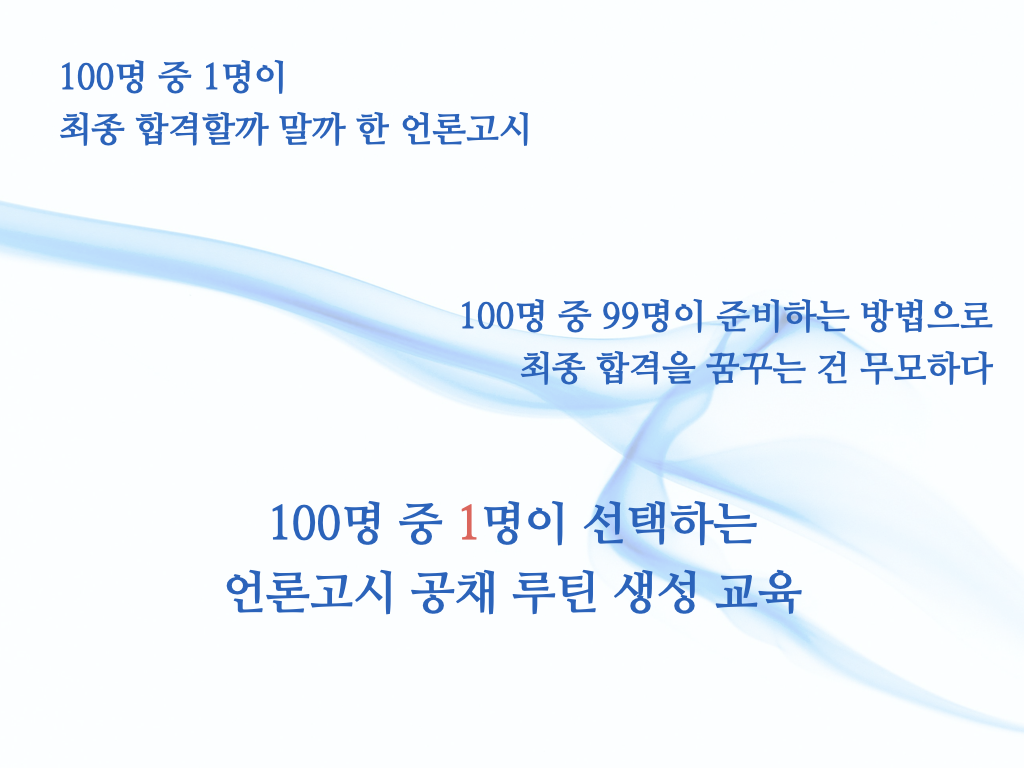 100명 중 1명이
최종 합격할까 말까 한 언론고시

100명 중 99명이 준비하는 방법으로
최종 합격을 꿈꾸는 건 무모하다

100명 중 1명이 선택하는
언론고시 공채 루틴 생성 교육